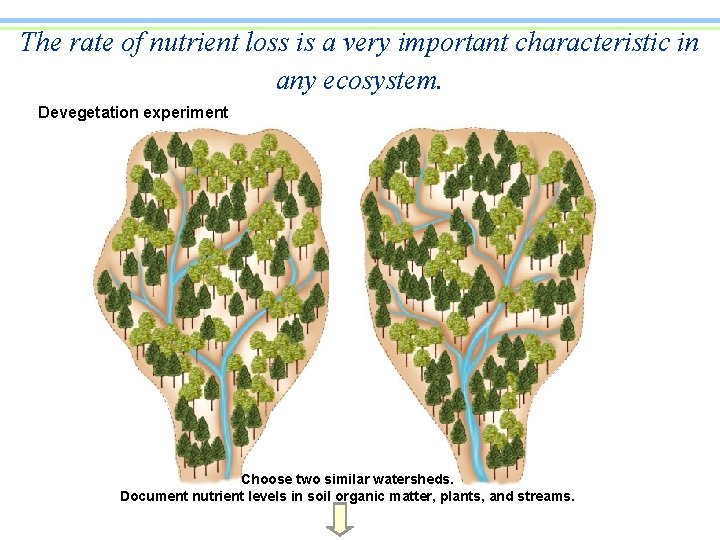 The rate of nutrient loss is a very important characteristic in any ecosystem.

Devegetation experiment

Choose two similar watersheds.
Document nutrient levels in soil organic matter, plants, and streams.